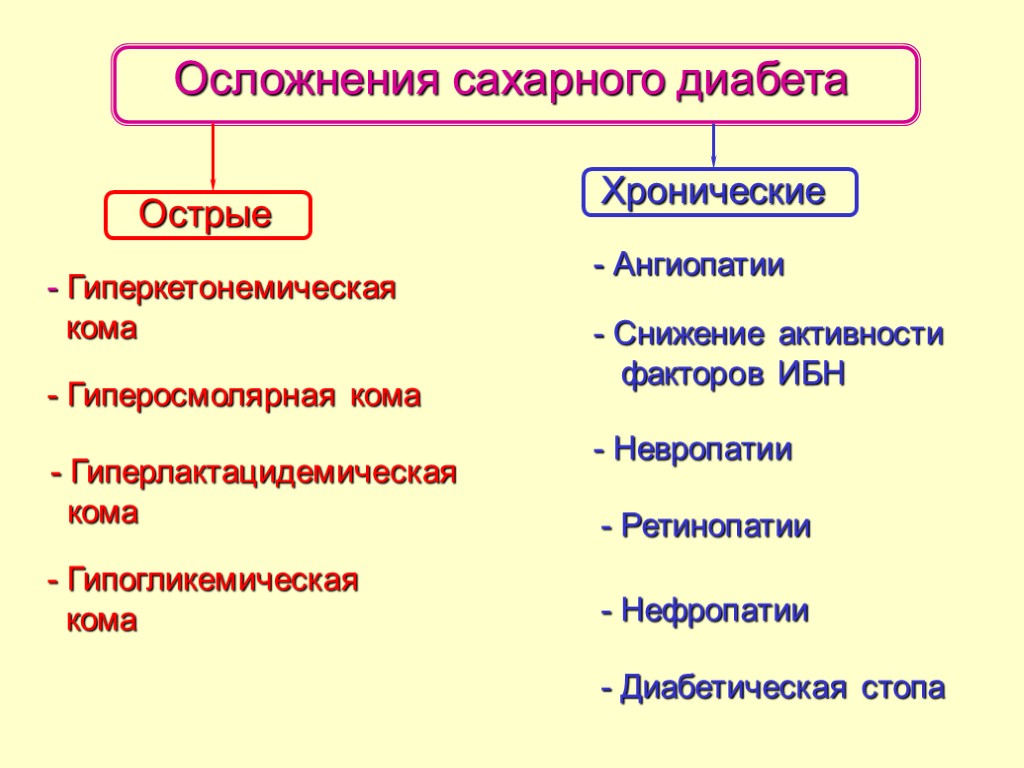 Осложнения сахарного диабета

Острые

- Гиперкетонемическая кома

- Гиперосмолярная кома

- Гиперлактацидемическая кома

- Гипогликемическая кома

Хронические

- Ангиопатии

- Снижение активности факторов ИБН

- Невропатии

- Ретинопатии

- Нефропатии

- Диабетическая стопа